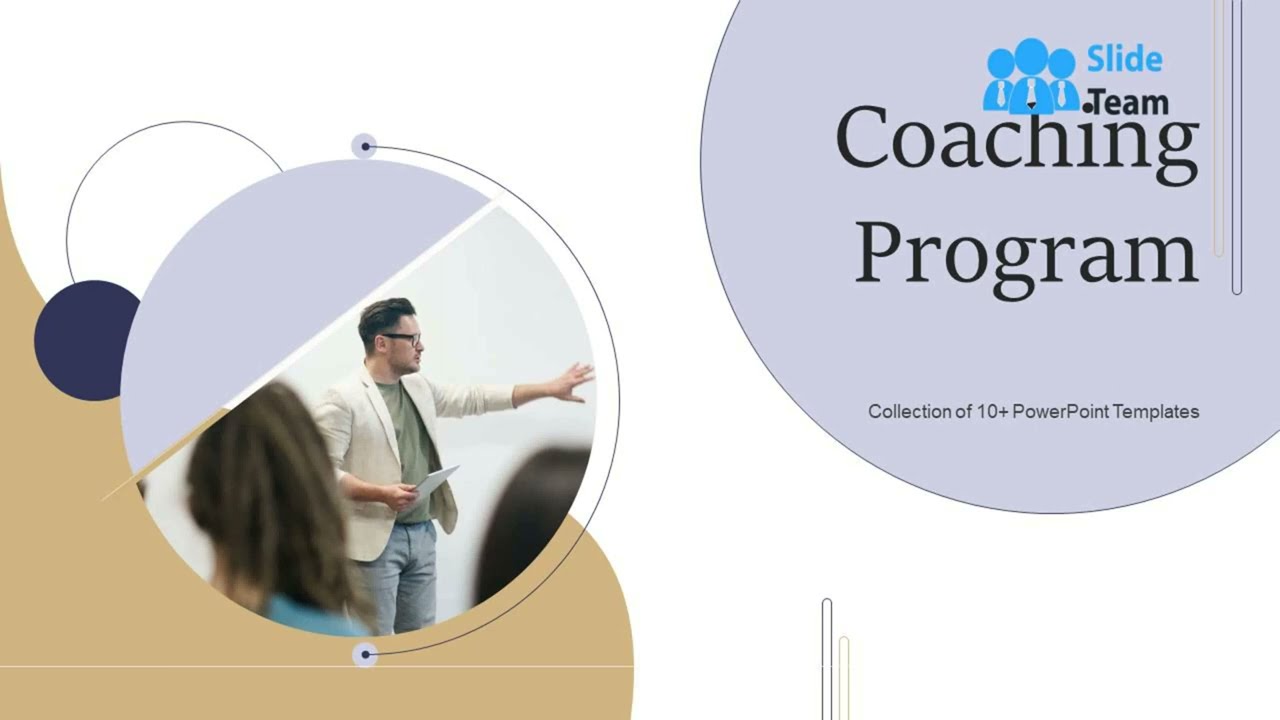 Slide Team

Coaching Program

Collection of 10+ PowerPoint Templates